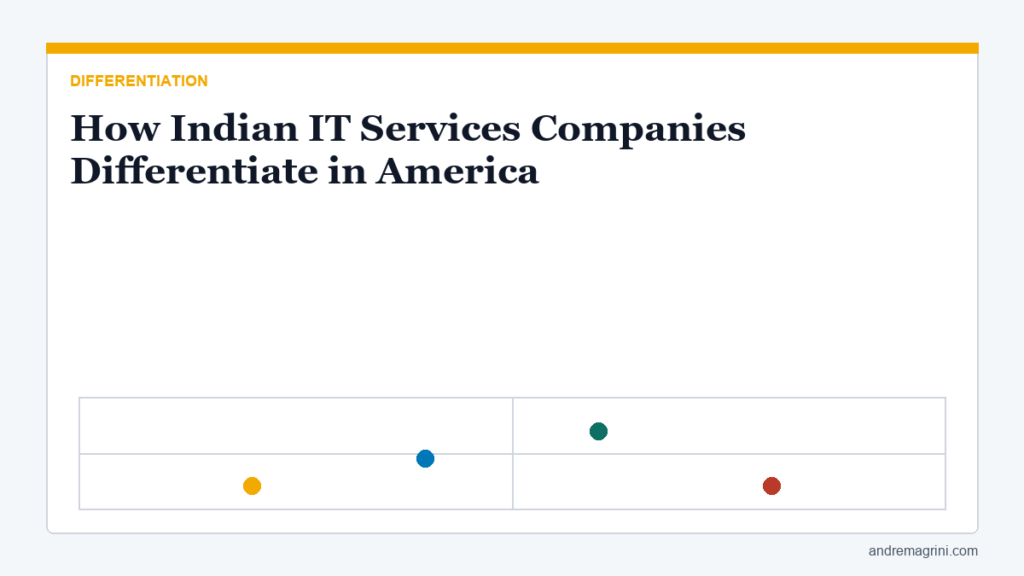 DIFFERENTIATION

How Indian IT Services Companies Differentiate in America

andremagrini.com